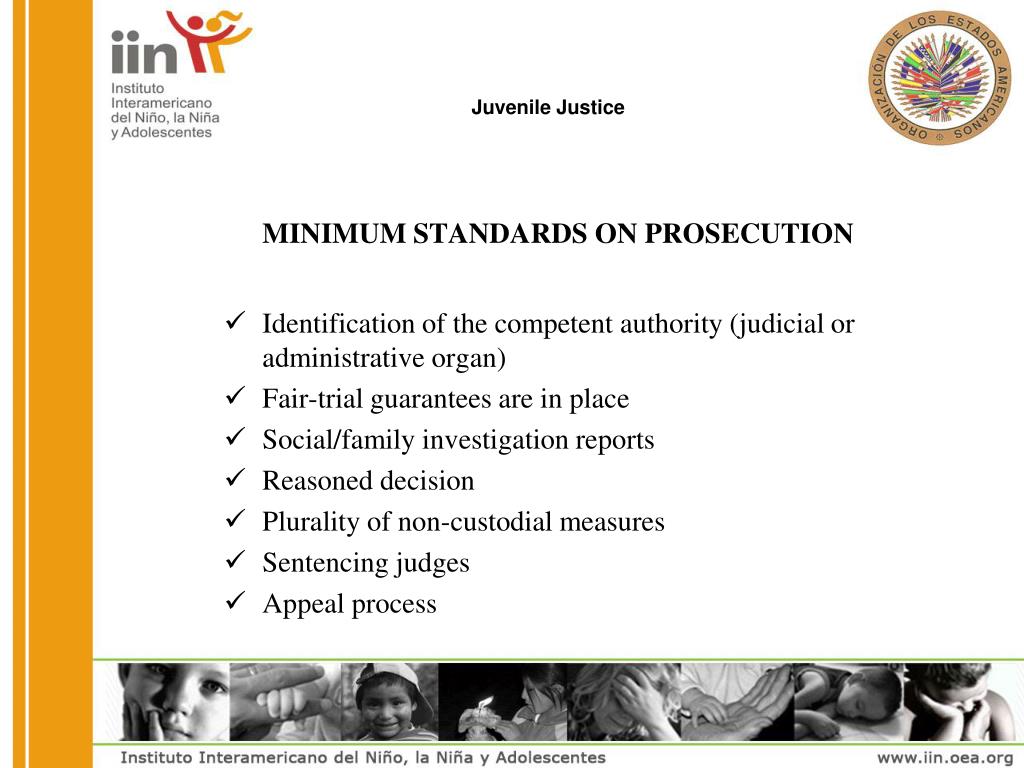 iin
Instituto Interamericano del Niño, la Niña y Adolescentes

Juvenile Justice

ORGANIZACION DE LOS ESTADOS AMERICANOS

MINIMUM STANDARDS ON PROSECUTION

✓ Identification of the competent authority (judicial or administrative organ)
✓ Fair-trial guarantees are in place
✓ Social/family investigation reports
✓ Reasoned decision
✓ Plurality of non-custodial measures
✓ Sentencing judges
✓ Appeal process

Instituto Interamericano del Niño, la Niña y Adolescentes www.iin.oea.org